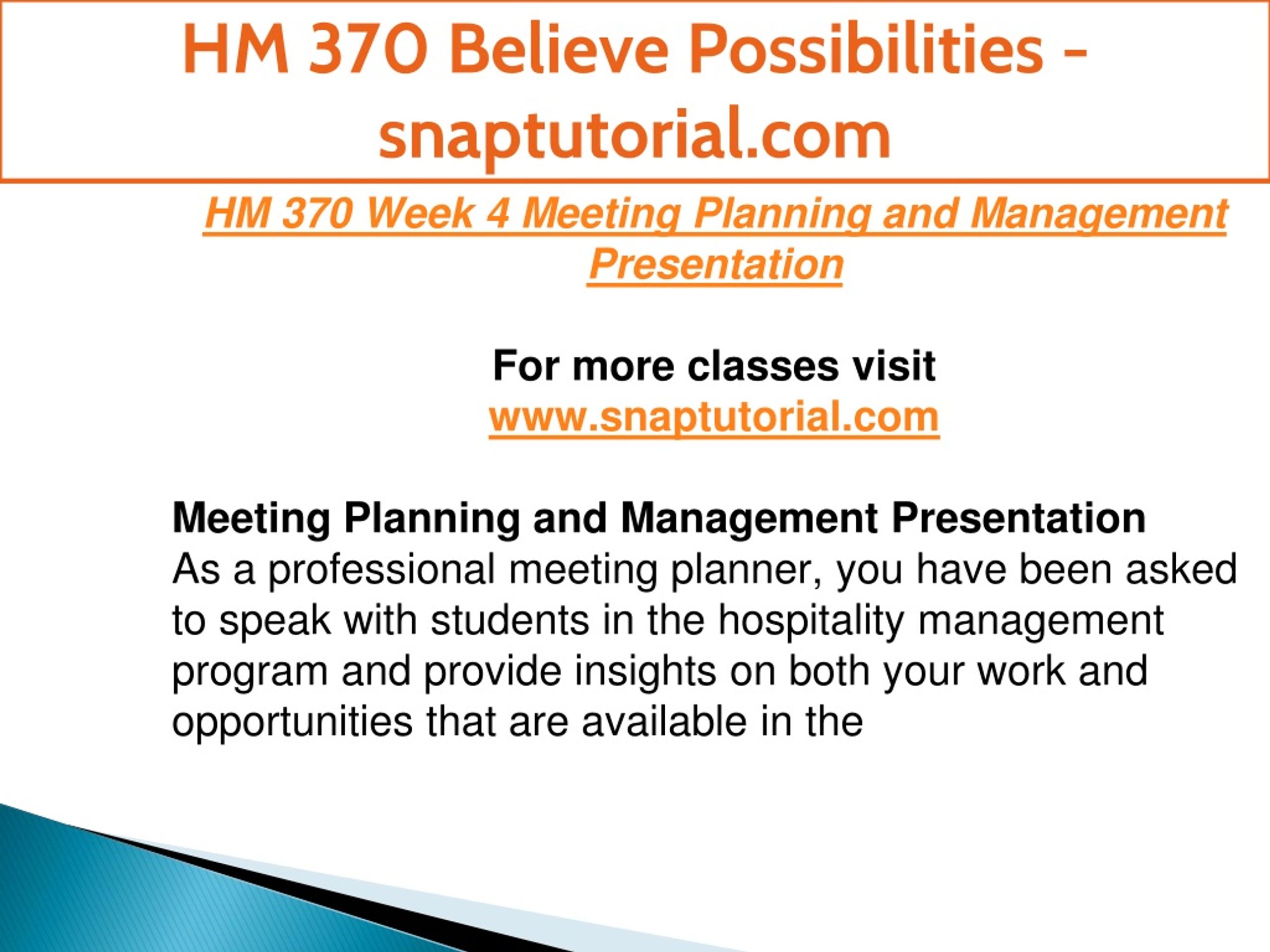 HM 370 Believe Possibilities - snaptutorial.com

HM 370 Week 4 Meeting Planning and Management Presentation

For more classes visit
www.snaptutorial.com

Meeting Planning and Management Presentation
As a professional meeting planner, you have been asked to speak with students in the hospitality management program and provide insights on both your work and opportunities that are available in the